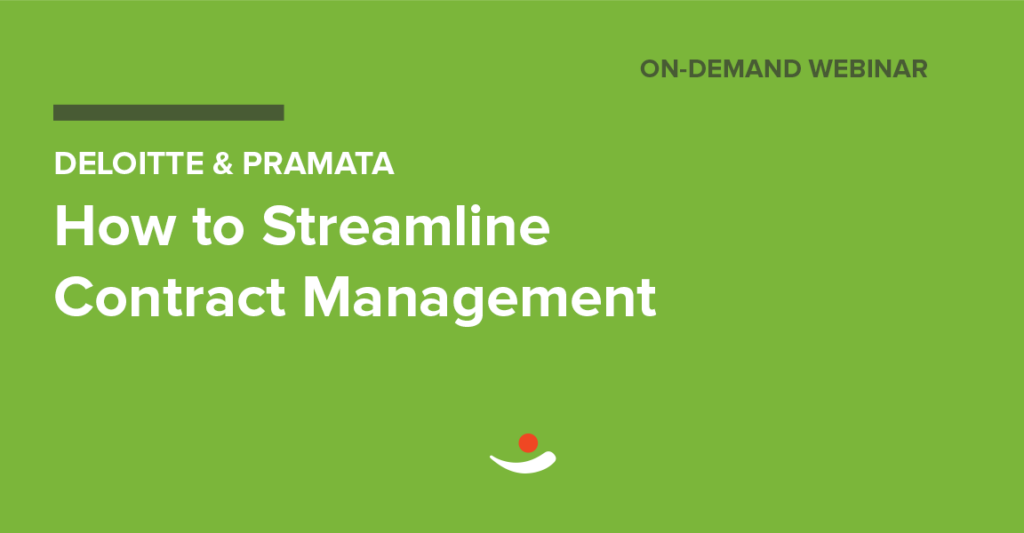 ON-DEMAND WEBINAR

DELOITTE & PRAMATA

How to Streamline Contract Management